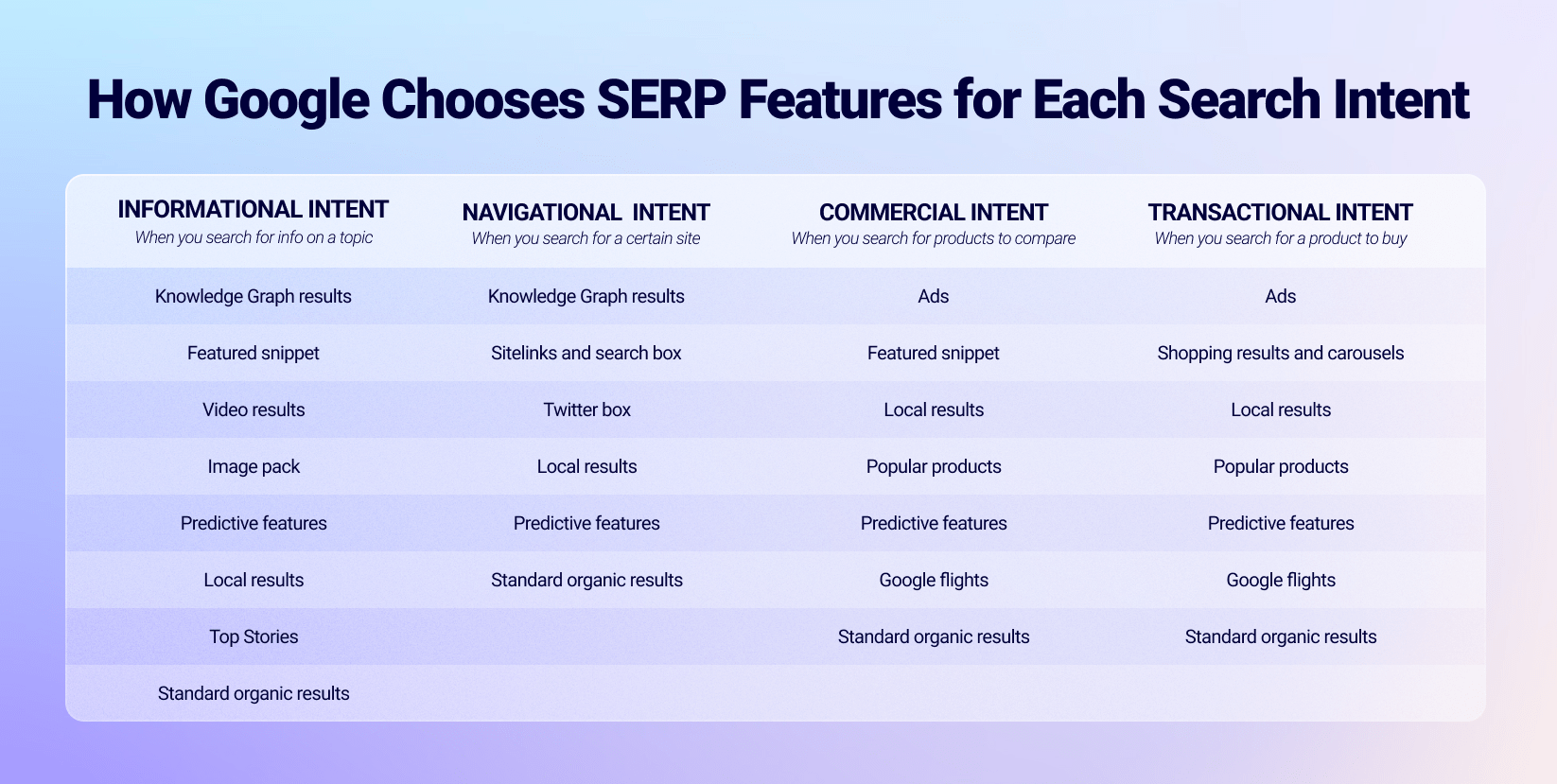 How Google Chooses SERP Features for Each Search Intent

| INFORMATIONAL INTENT When you search for info on a topic | NAVIGATIONAL INTENT When you search for a certain site | COMMERCIAL INTENT When you search for products to compare | TRANSACTIONAL INTENT When you search for a product to buy |
|---|---|---|---|
| Knowledge Graph results | Knowledge Graph results | Ads | Ads |
| Featured snippet | Sitelinks and search box | Featured snippet | Shopping results and carousels |
| Video results | Twitter box | Local results | Local results |
| Image pack | Local results | Popular products | Popular products |
| Predictive features | Predictive features | Predictive features | Predictive features |
| Local results | Standard organic results | Google flights | Google flights |
| Top Stories | | Standard organic results | Standard organic results |
| Standard organic results | | | |